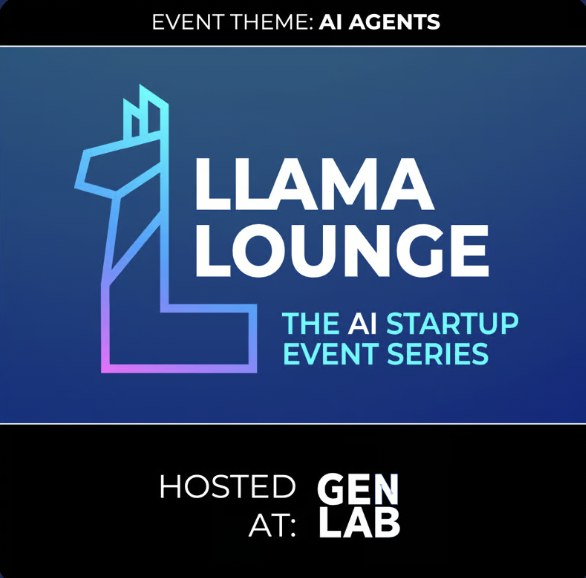 EVENT THEME: AI AGENTS

LLAMA LOUNGE

THE AI STARTUP EVENT SERIES

HOSTED AT: GEN LAB